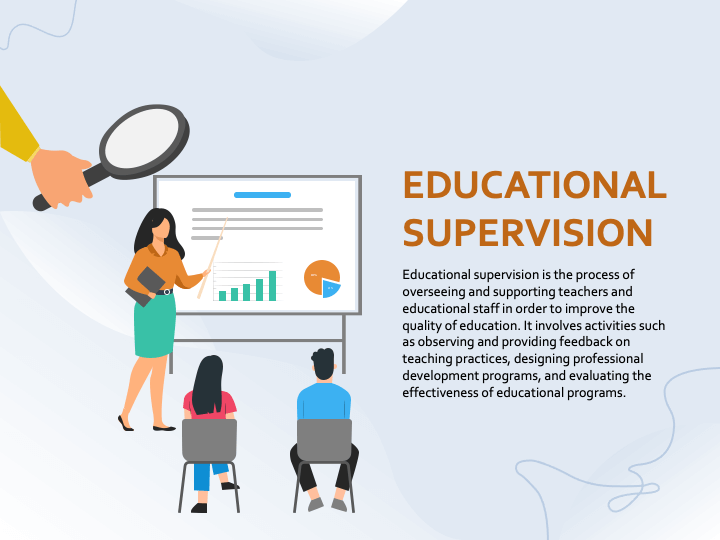 EDUCATIONAL SUPERVISION

Educational supervision is the process of overseeing and supporting teachers and educational staff in order to improve the quality of education. It involves activities such as observing and providing feedback on teaching practices, designing professional development programs, and evaluating the effectiveness of educational programs.